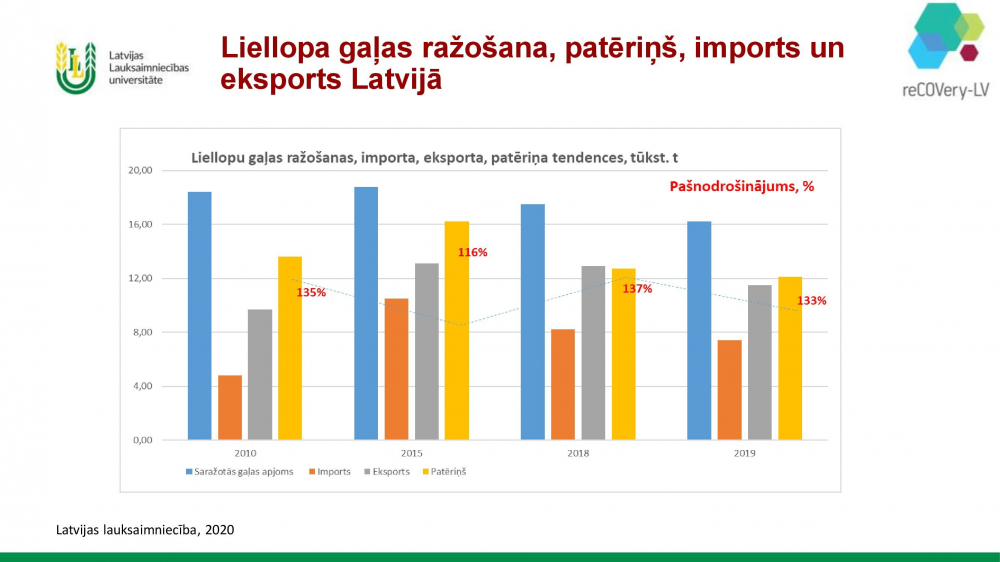 Latvijas Lauksaimniecības universitāte

Liellopa gaļas ražošana, patēriņš, imports un eksports Latvijā

reCOVery-LV

Liellopu gaļas ražošanas, importa, eksporta, patēriņa tendences, tūkst. t

Pašnodrošinājums, %

20,00
16,00
12,00
8,00
4,00
0,00

135%
116%
137%
133%

2010
2015
2018
2019

Saražotās gaļas apjoms
Imports
Eksports
Patēriņš

Latvijas lauksaimniecība, 2020